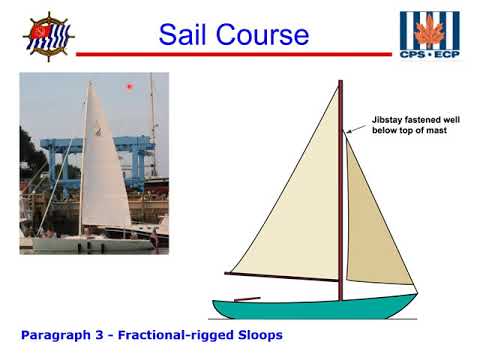 Sail Course

CPS • ECP

Jibstay fastened well below top of mast

Paragraph 3 - Fractional-rigged Sloops